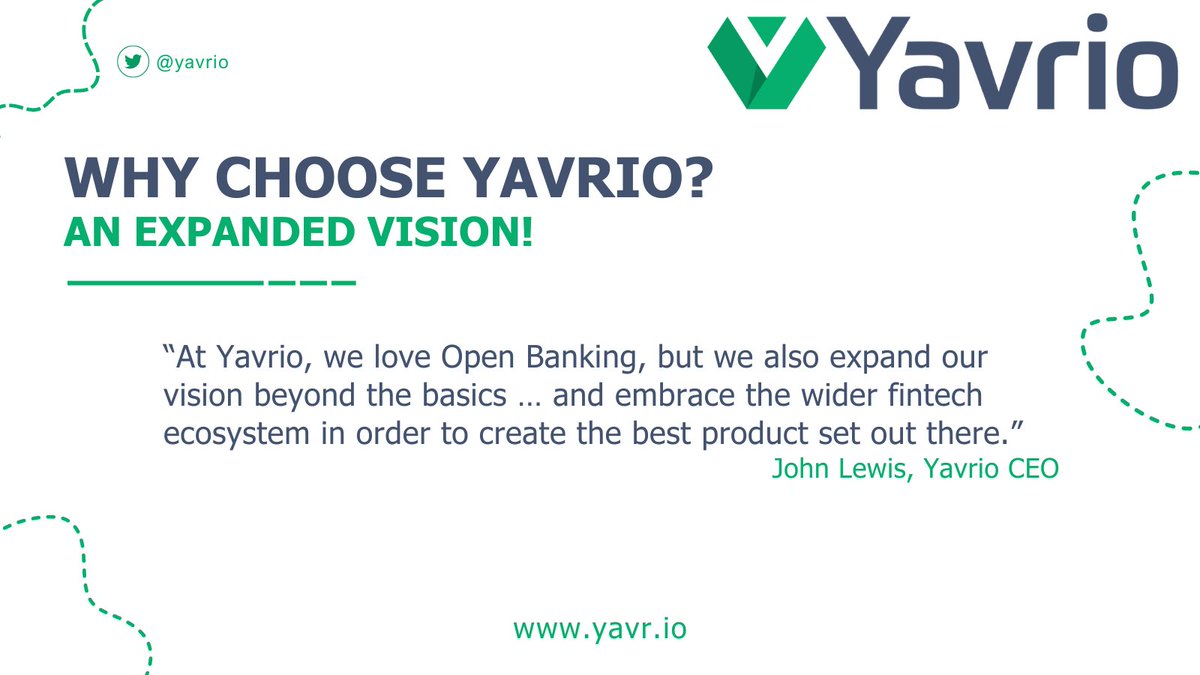 @yavrio

Yavrio

WHY CHOOSE YAVRIO?
AN EXPANDED VISION!

“At Yavrio, we love Open Banking, but we also expand our vision beyond the basics … and embrace the wider fintech ecosystem in order to create the best product set out there.”
John Lewis, Yavrio CEO

www.yavr.io